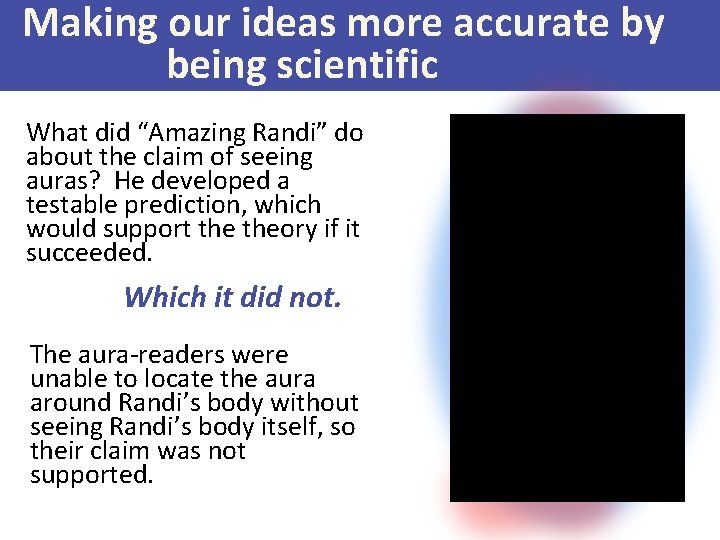 Making our ideas more accurate by being scientific

What did “Amazing Randi” do about the claim of seeing auras?  He developed a testable prediction, which would support the theory if it succeeded.

Which it did not.

The aura-readers were unable to locate the aura around Randi’s body without seeing Randi’s body itself, so their claim was not supported.